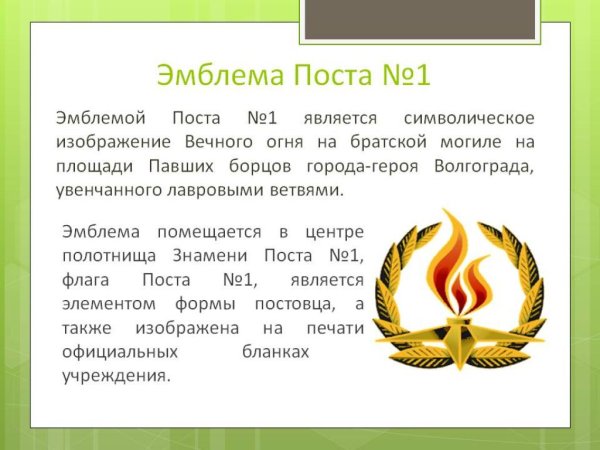 Эмблема Поста №1

Эмблемой Поста №1 является символическое изображение Вечного огня на братской могиле на площади Павших борцов города-героя Волгограда, увенчанного лавровыми ветвями.

Эмблема помещается в центре полотнища Знамени Поста №1, флага Поста №1, является элементом формы постовца, а также изображена на печати официальных бланках учреждения.